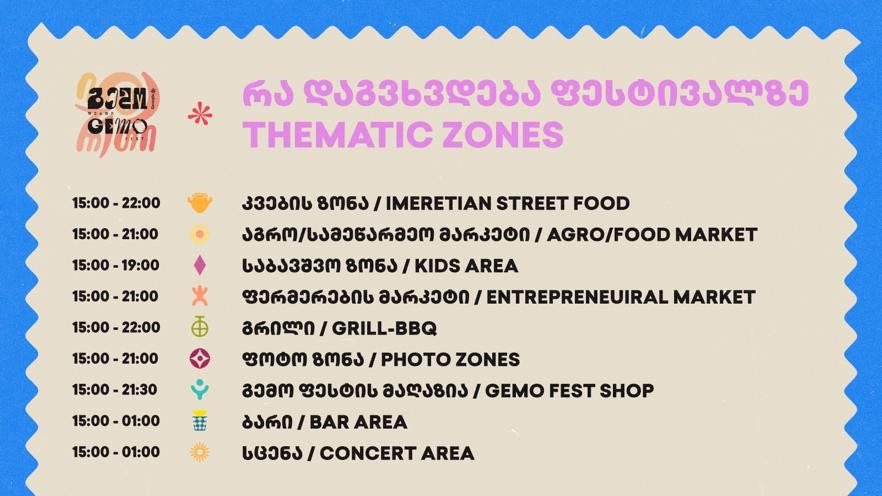 გემო GEMO

რა დაგვხვდება ფესტივალზე
THEMATIC ZONES

15:00 - 22:00 კვების ზონა / IMERETIAN STREET FOOD
15:00 - 21:00 აგრო/სამეწარმეო მარკეტი / AGRO/FOOD MARKET
15:00 - 19:00 საბავშვო ზონა / KIDS AREA
15:00 - 21:00 ფერმერების მარკეტი / ENTREPRENEUIRAL MARKET
15:00 - 22:00 გრილი / GRILL-BBQ
15:00 - 21:00 ფოტო ზონა / PHOTO ZONES
15:00 - 21:30 გემო ფესტის მაღაზია / GEMO FEST SHOP
15:00 - 01:00 ბარი / BAR AREA
15:00 - 01:00 სცენა / CONCERT AREA